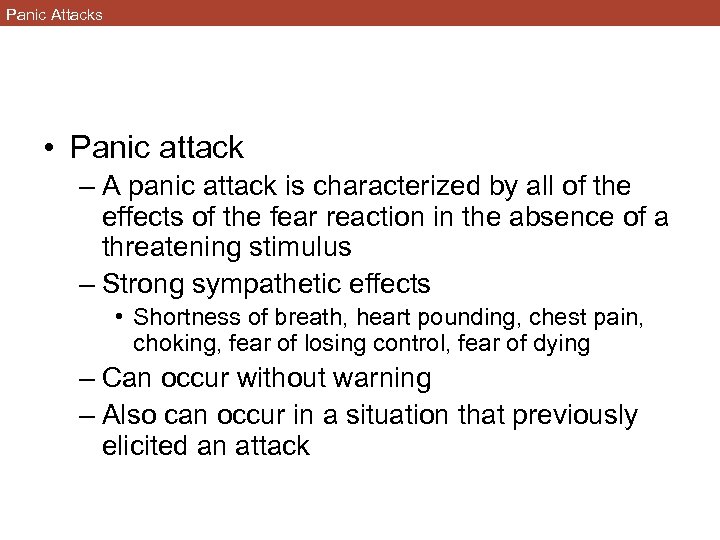 Panic Attacks

• Panic attack
– A panic attack is characterized by all of the effects of the fear reaction in the absence of a threatening stimulus
– Strong sympathetic effects
• Shortness of breath, heart pounding, chest pain, choking, fear of losing control, fear of dying
– Can occur without warning
– Also can occur in a situation that previously elicited an attack